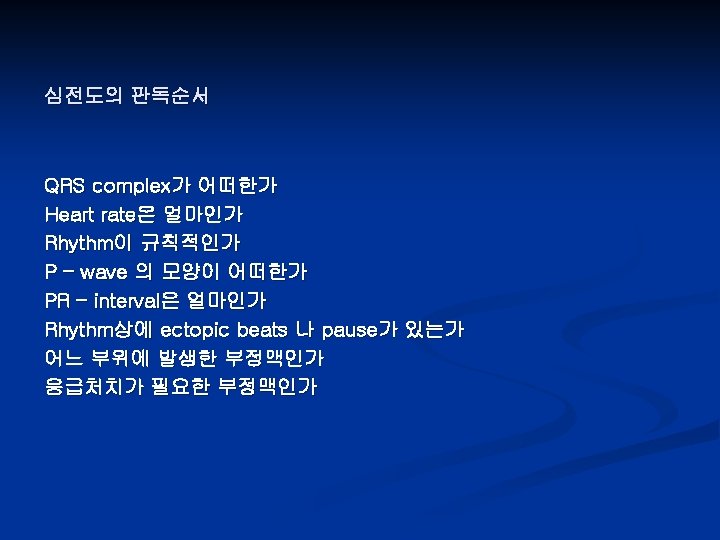 심전도의 판독순서

QRS complex가 어떠한가
Heart rate은 얼마인가
Rhythm이 규칙적인가
P – wave 의 모양이 어떠한가
PR – interval은 얼마인가
Rhythm상에 ectopic beats 나 pause가 있는가
어느 부위에 발생한 부정맥인가
응급처치가 필요한 부정맥인가